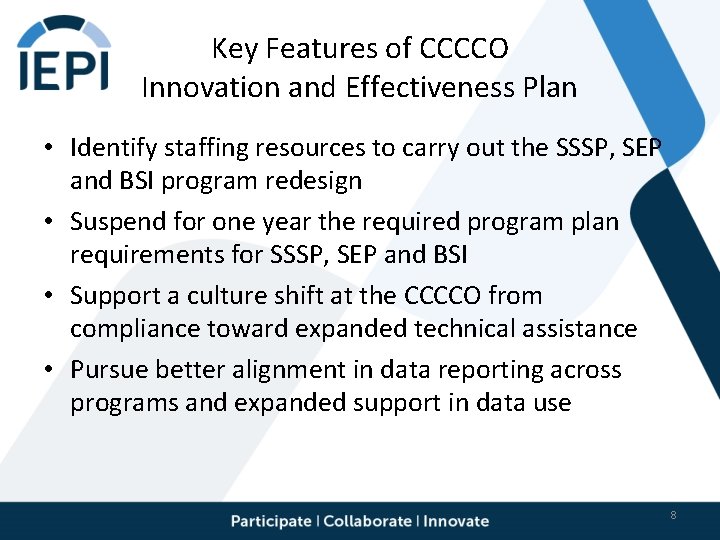 IEPI

Key Features of CCCCO Innovation and Effectiveness Plan

• Identify staffing resources to carry out the SSSP, SEP and BSI program redesign

• Suspend for one year the required program plan requirements for SSSP, SEP and BSI

• Support a culture shift at the CCCCO from compliance toward expanded technical assistance

• Pursue better alignment in data reporting across programs and expanded support in data use

Participate | Collaborate | Innovate

8